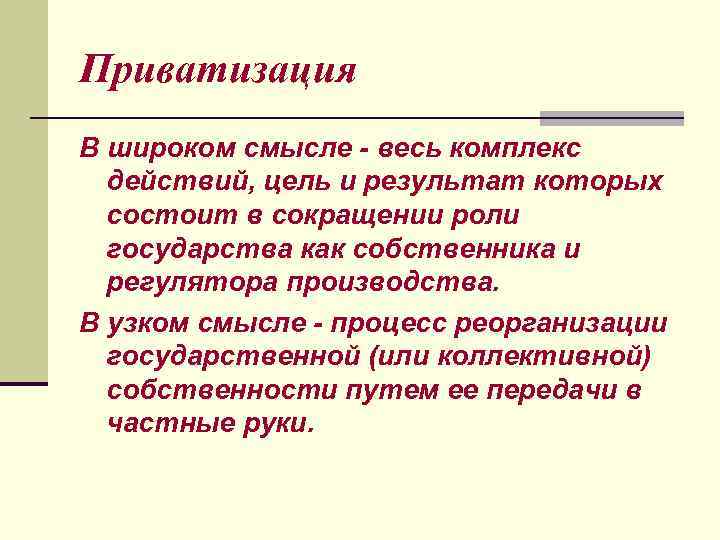 Приватизация

В широком смысле - весь комплекс действий, цель и результат которых состоит в сокращении роли государства как собственника и регулятора производства.

В узком смысле - процесс реорганизации государственной (или коллективной) собственности путем ее передачи в частные руки.